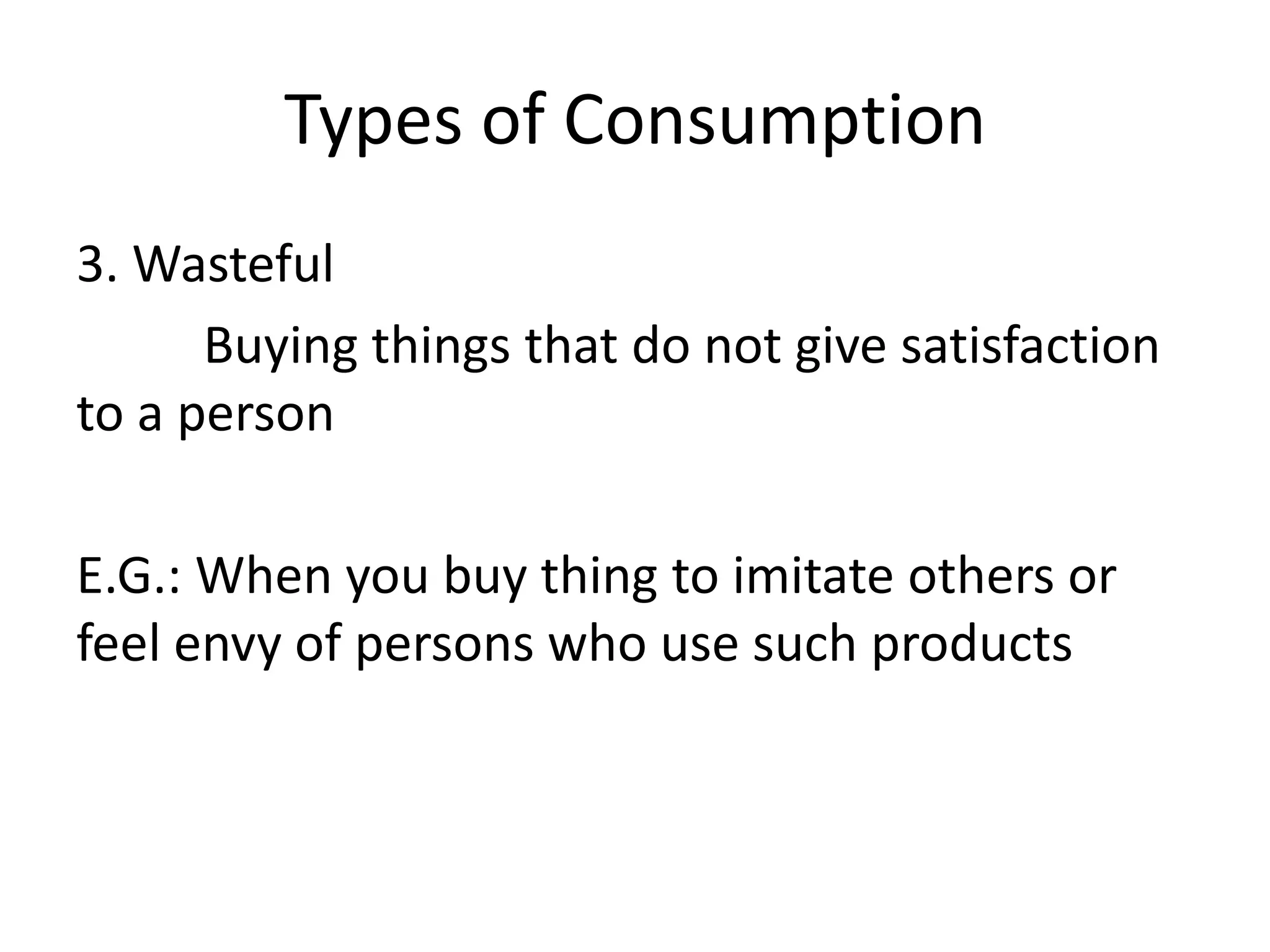 Types of Consumption

3. Wasteful

Buying things that do not give satisfaction to a person

E.G.: When you buy thing to imitate others or feel envy of persons who use such products